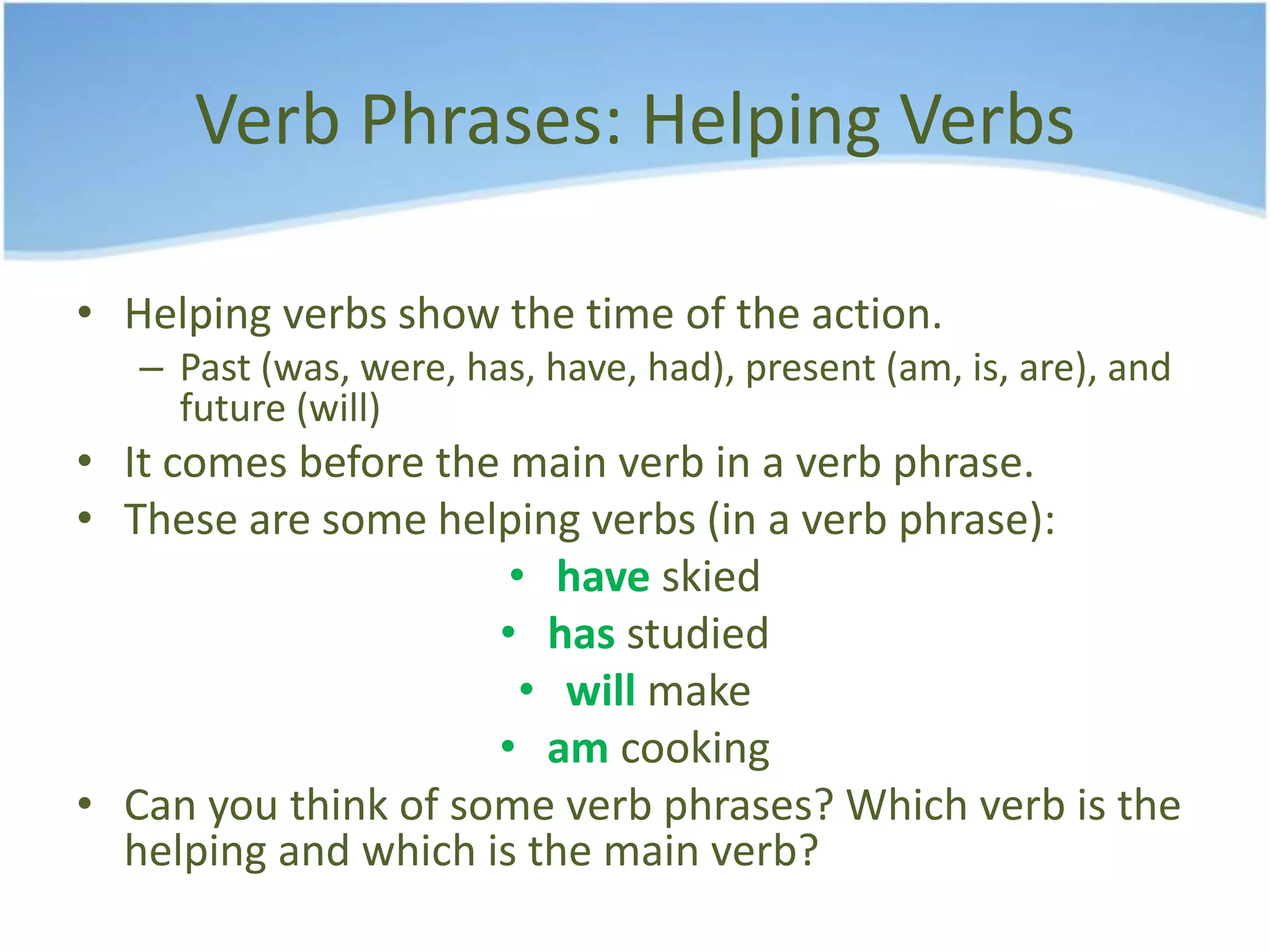 Verb Phrases: Helping Verbs

• Helping verbs show the time of the action.
– Past (was, were, has, have, had), present (am, is, are), and future (will)
• It comes before the main verb in a verb phrase.
• These are some helping verbs (in a verb phrase):
• have skied
• has studied
• will make
• am cooking
• Can you think of some verb phrases? Which verb is the helping and which is the main verb?